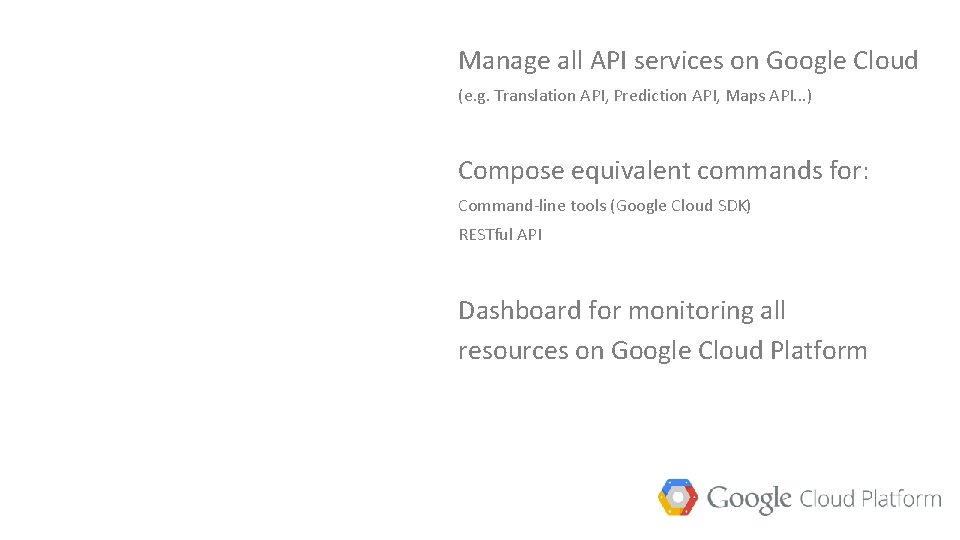 Manage all API services on Google Cloud

(e.g. Translation API, Prediction API, Maps API…)

Compose equivalent commands for:

Command-line tools (Google Cloud SDK)

RESTful API

Dashboard for monitoring all resources on Google Cloud Platform

Google Cloud Platform